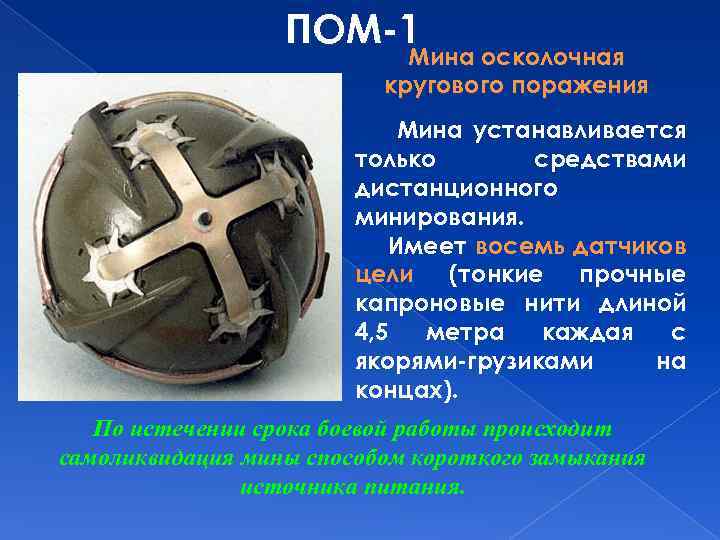 ПОМ-1

Мина осколочная кругового поражения

Мина устанавливается только средствами дистанционного минирования.

Имеет восемь датчиков цели (тонкие прочные капроновые нити длиной 4,5 метра каждая с якорями-грузиками на концах).

По истечении срока боевой работы происходит самоликвидация мины способом короткого замыкания источника питания.